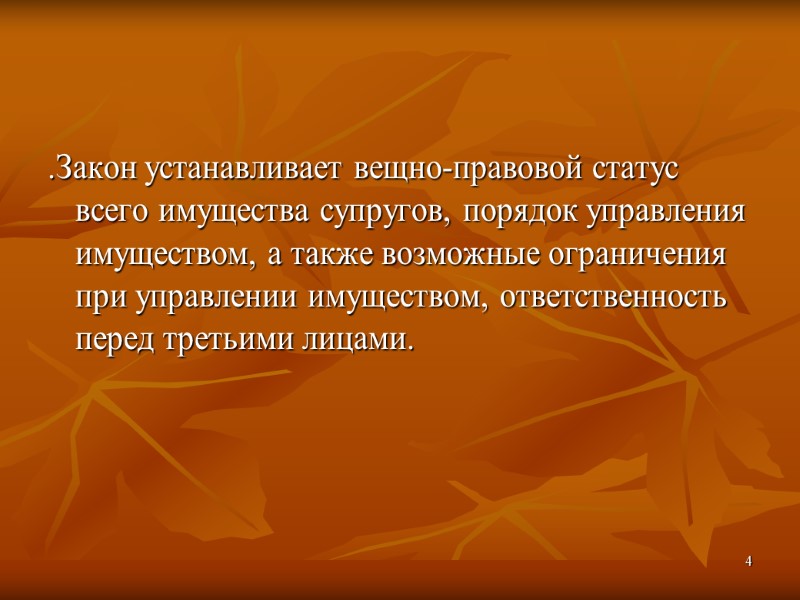 .Закон устанавливает вещно-правовой статус всего имущества супругов, порядок управления имуществом, а также возможные ограничения при управлении имуществом, ответственность перед третьими лицами.

4